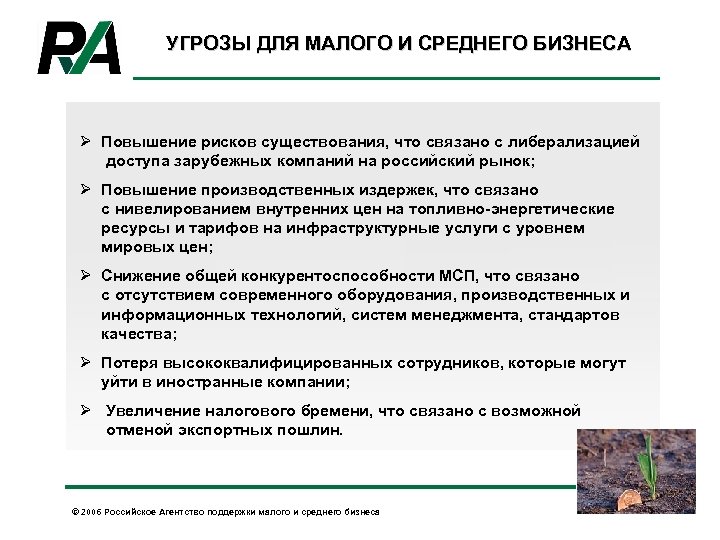 RA

УГРОЗЫ ДЛЯ МАЛОГО И СРЕДНЕГО БИЗНЕСА

➢ Повышение рисков существования, что связано с либерализацией доступа зарубежных компаний на российский рынок;

➢ Повышение производственных издержек, что связано с нивелированием внутренних цен на топливно-энергетические ресурсы и тарифов на инфраструктурные услуги с уровнем мировых цен;

➢ Снижение общей конкурентоспособности МСП, что связано с отсутствием современного оборудования, производственных и информационных технологий, систем менеджмента, стандартов качества;

➢ Потеря высококвалифицированных сотрудников, которые могут уйти в иностранные компании;

➢ Увеличение налогового бремени, что связано с возможной отменой экспортных пошлин.

© 2006 Российское Агентство поддержки малого и среднего бизнеса